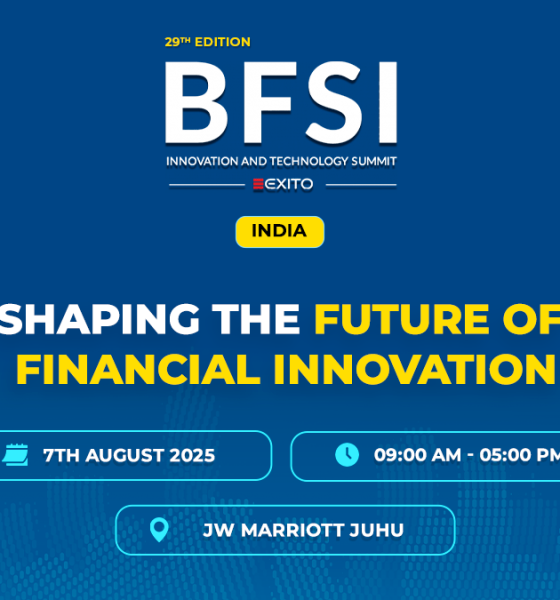 29TH EDITION
BFSI
INNOVATION AND TECHNOLOGY SUMMIT
EXITO

INDIA

SHAPING THE FUTURE OF FINANCIAL INNOVATION

7TH AUGUST 2025

09:00 AM - 05:00 PM

JW MARRIOTT JUHU